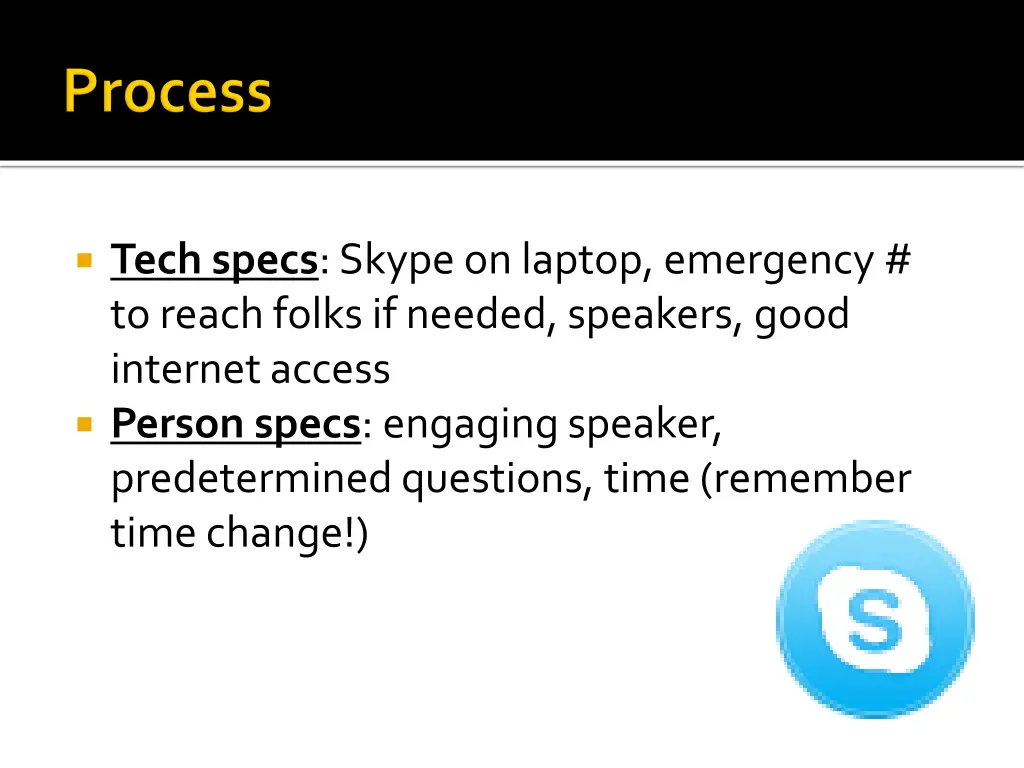 Process

Tech specs: Skype on laptop, emergency # to reach folks if needed, speakers, good internet access

Person specs: engaging speaker, predetermined questions, time (remember time change!)

S